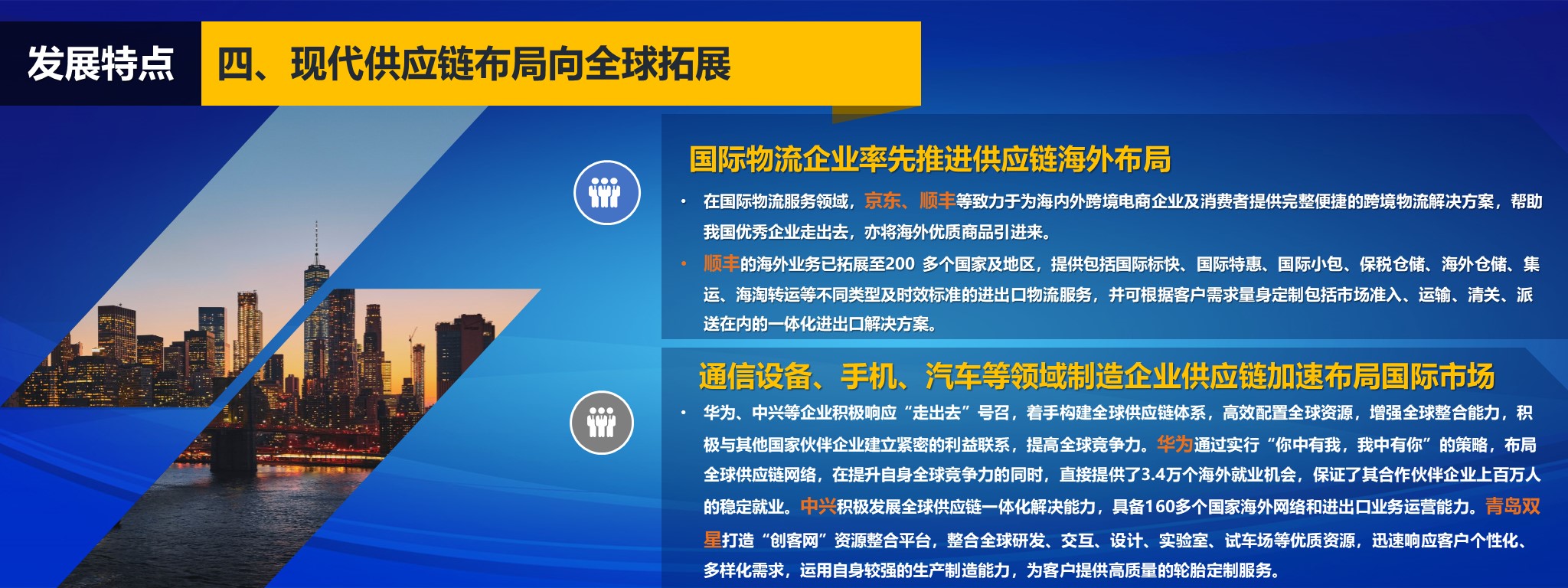 发展特点

四、现代供应链布局向全球拓展

国际物流企业率先推进供应链海外布局

• 在国际物流服务领域，京东、顺丰等致力于为海内外跨境电商企业及消费者提供完整便捷的跨境物流解决方案，帮助我国优秀企业走出去，亦将海外优质商品引进来。

• 顺丰的海外业务已拓展至200 多个国家及地区，提供包括国际标快、国际特惠、国际小包、保税仓储、海外仓储、集运、海淘转运等不同类型及时效标准的进出口物流服务，并可根据客户需求量身定制包括市场准入、运输、清关、派送在内的一体化进出口解决方案。

通信设备、手机、汽车等领域制造企业供应链加速布局国际市场

• 华为、中兴等企业积极响应“走出去”号召，着手构建全球供应链体系，高效配置全球资源，增强全球整合能力，积极与其他国家伙伴企业建立紧密的利益联系，提高全球竞争力。华为通过实行“你中有我，我中有你”的策略，布局全球供应链网络，在提升自身全球竞争力的同时，直接提供了3.4万个海外就业机会，保证了其合作伙伴企业上百万人的稳定就业。中兴积极发展全球供应链一体化解决能力，具备160多个国家海外网络和进出口业务运营能力。青岛双星打造“创客网”资源整合平台，整合全球研发、交互、设计、实验室、试车场等优质资源，迅速响应客户个性化、多样化需求，运用自身较强的生产制造能力，为客户提供高质量的轮胎定制服务。